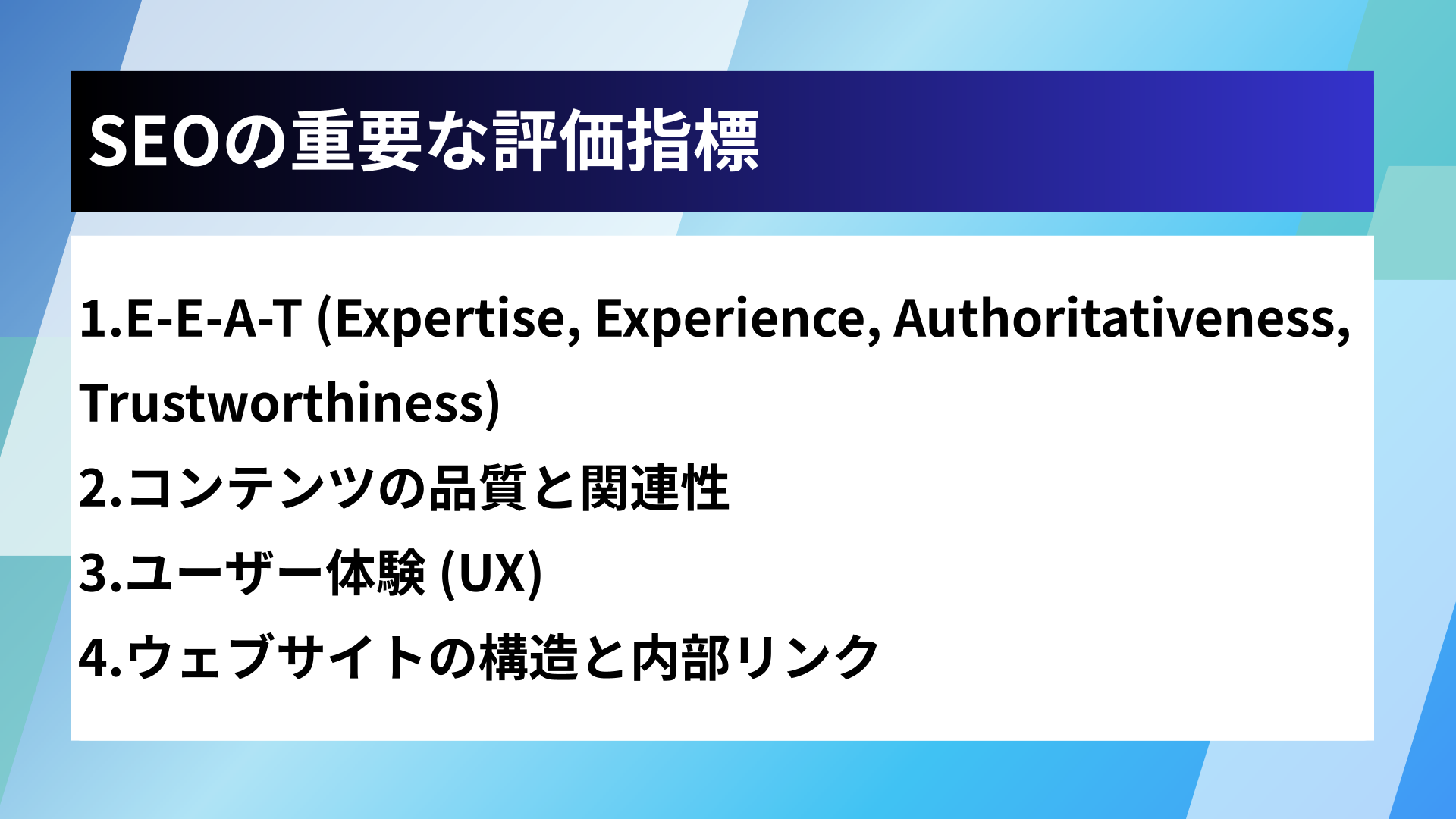 SEOの重要な評価指標

1.E-E-A-T (Expertise, Experience, Authoritativeness, Trustworthiness)
2.コンテンツの品質と関連性
3.ユーザー体験 (UX)
4.ウェブサイトの構造と内部リンク